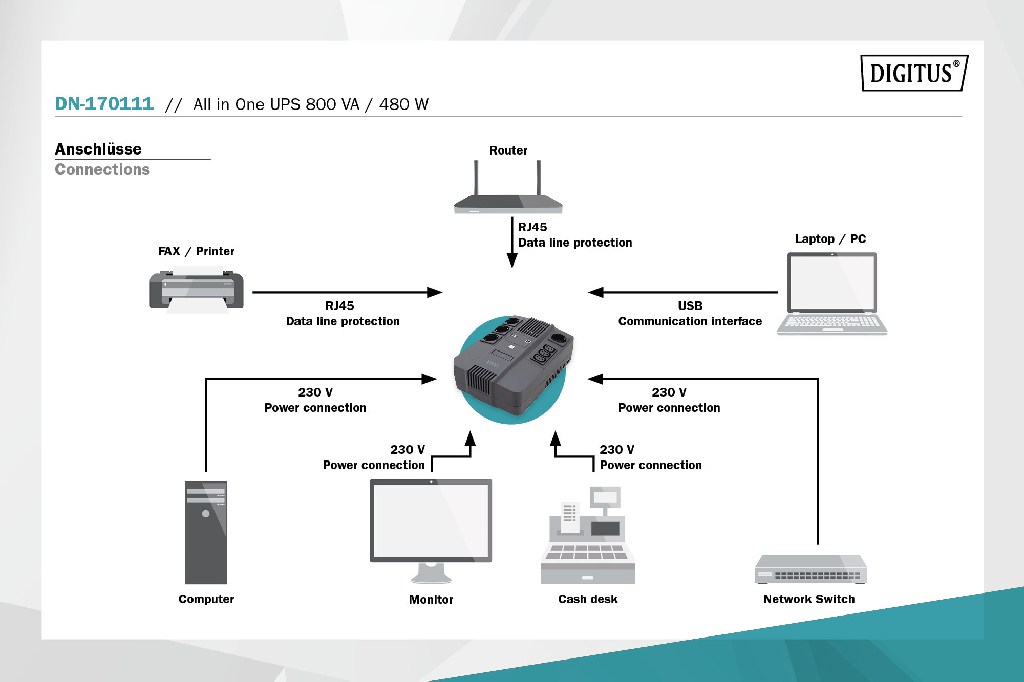 DIGITUS®

DN-170111 // All in One UPS 800 VA / 480 W

Anschlüsse
Connections

Router

RJ45
Data line protection

FAX / Printer

RJ45
Data line protection

Laptop / PC

USB
Communication interface

230 V
Power connection

230 V
Power connection

230 V
Power connection

230 V
Power connection

Computer

Monitor

Cash desk

Network Switch